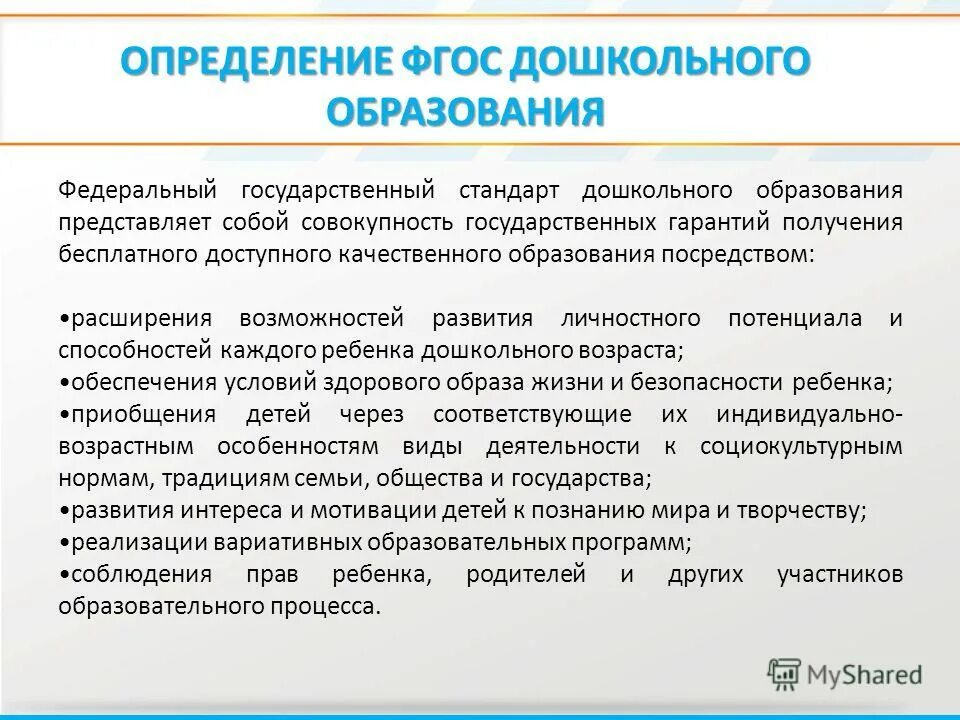 ОПРЕДЕЛЕНИЕ ФГОС ДОШКОЛЬНОГО ОБРАЗОВАНИЯ

Федеральный государственный стандарт дошкольного образования представляет собой совокупность государственных гарантий получения бесплатного доступного качественного образования посредством:

•расширения возможностей развития личностного потенциала и способностей каждого ребенка дошкольного возраста;
•обеспечения условий здорового образа жизни и безопасности ребенка;
•приобщения детей через соответствующие их индивидуально-возрастным особенностям виды деятельности к социокультурным нормам, традициям семьи, общества и государства;
•развития интереса и мотивации детей к познанию мира и творчеству;
•реализации вариативных образовательных программ;
•соблюдения прав ребенка, родителей и других участников образовательного процесса.

MyShared